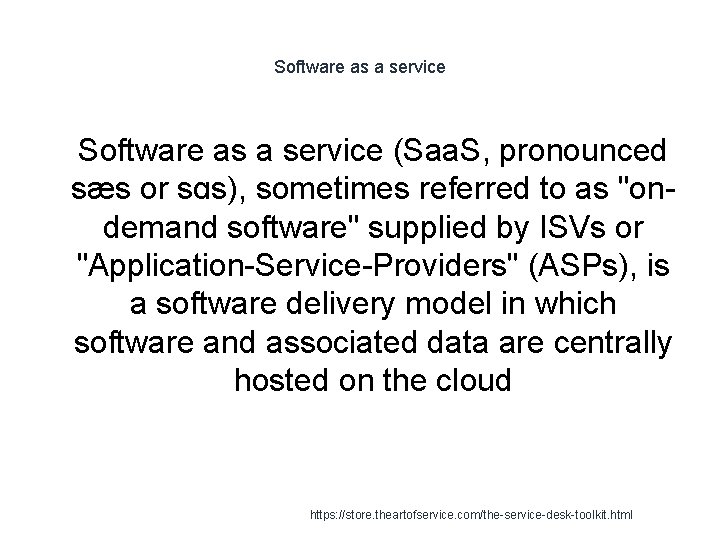 Software as a service

Software as a service (SaaS, pronounced sæs or sɑs), sometimes referred to as "on-demand software" supplied by ISVs or "Application-Service-Providers" (ASPs), is a software delivery model in which software and associated data are centrally hosted on the cloud

https://store.theartofservice.com/the-service-desk-toolkit.html